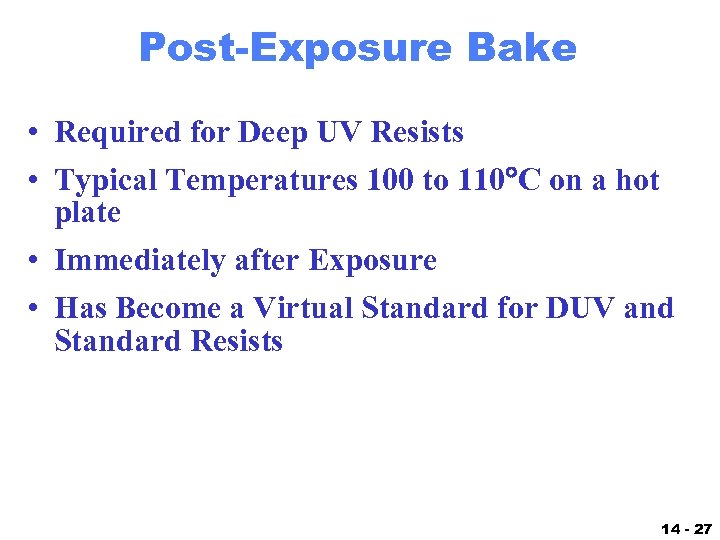 Post-Exposure Bake

• Required for Deep UV Resists

• Typical Temperatures 100 to 110°C on a hot plate

• Immediately after Exposure

• Has Become a Virtual Standard for DUV and Standard Resists

14 - 27